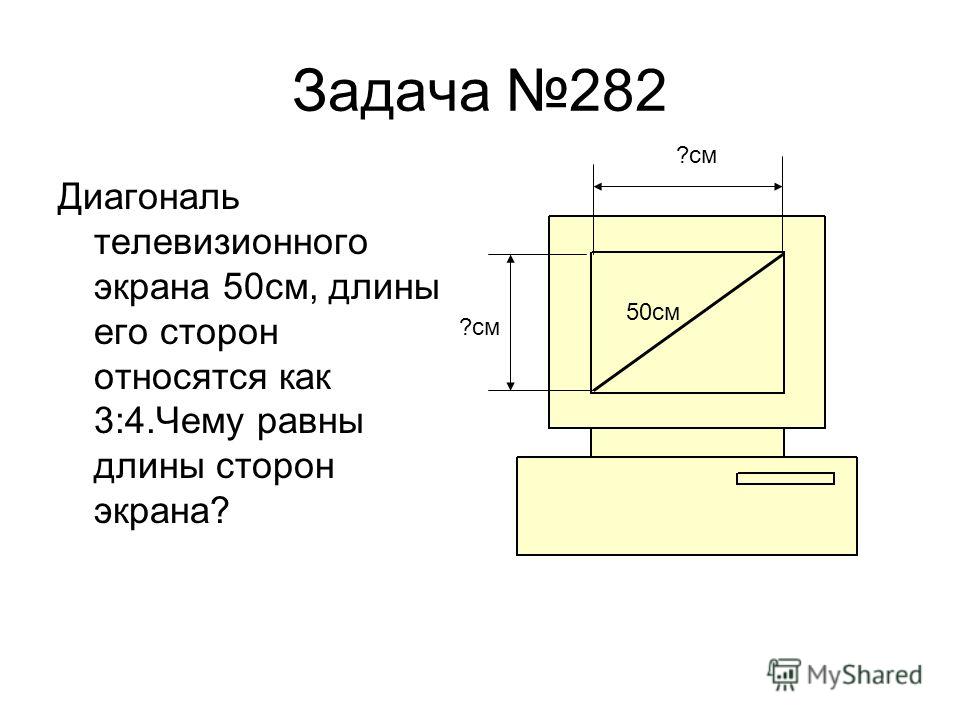 Задача №282

Диагональ телевизионного экрана 50см, длины его сторон относятся как 3:4.Чему равны длины сторон экрана?

?см

?см

50см

MyShared